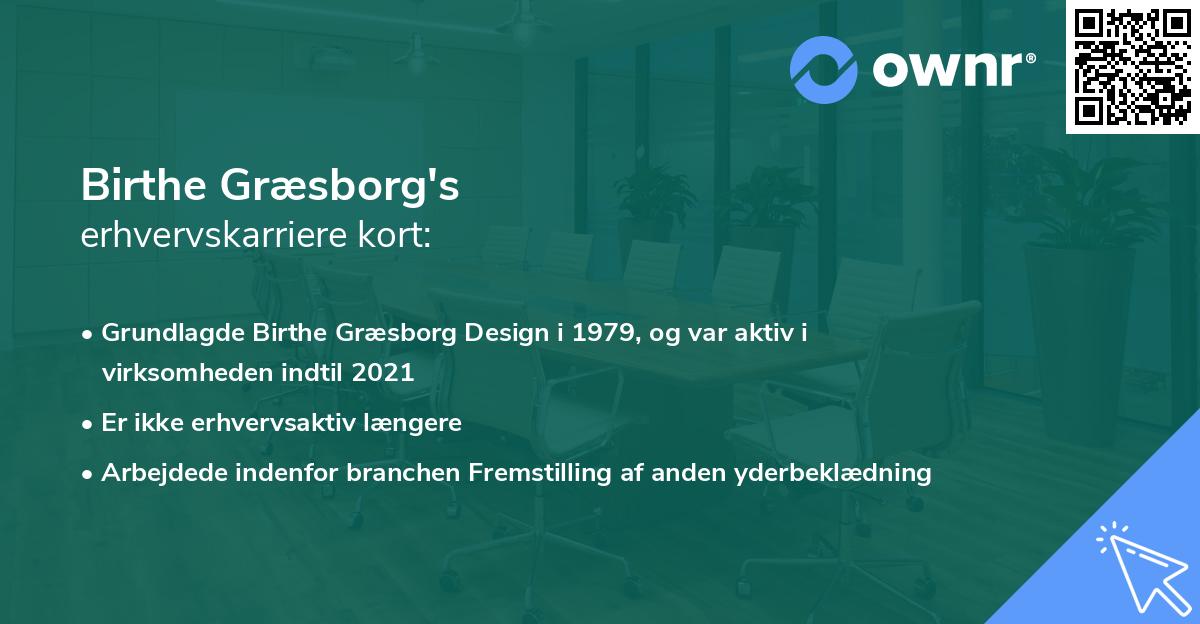 ownr®

Birthe Græsborg's
erhvervskarriere kort:

• Grundlagde Birthe Græsborg Design i 1979, og var aktiv i virksomheden indtil 2021
• Er ikke erhvervsaktiv længere
• Arbejdede indenfor branchen Fremstilling af anden yderbeklædning